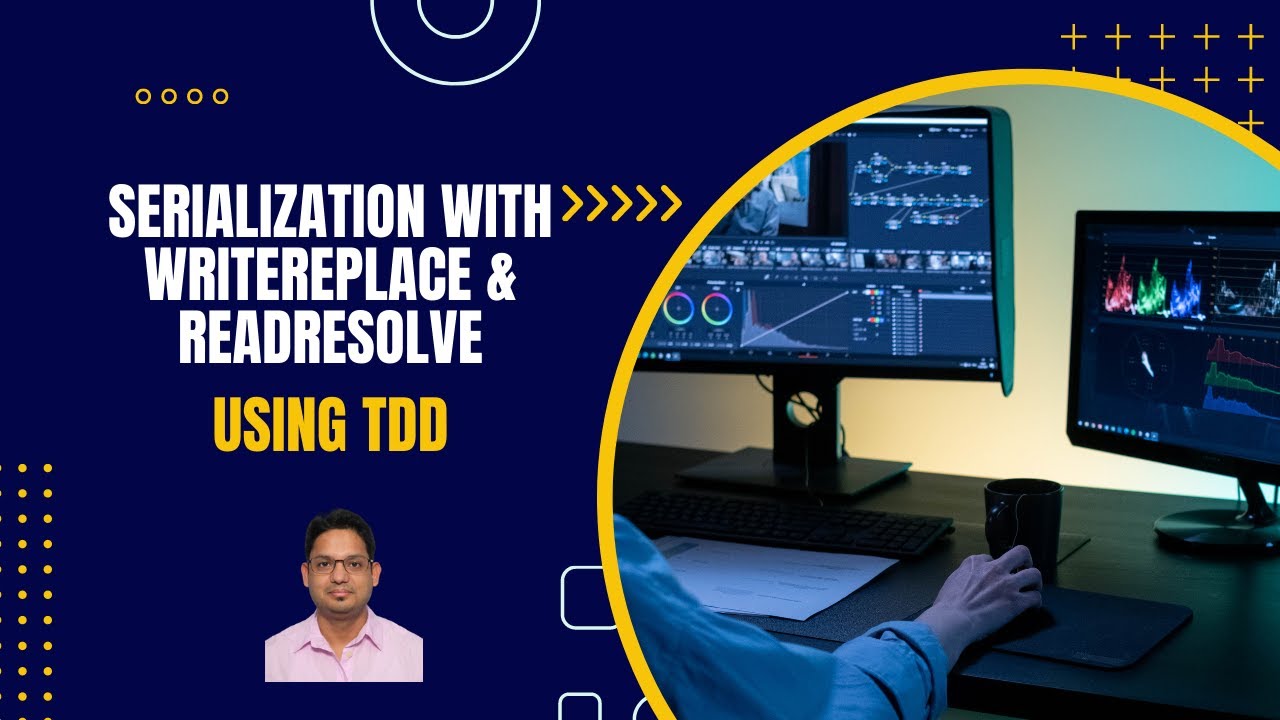 SERIALIZATION WITH WRITEREPLACE & READRESOLVE

USING TDD